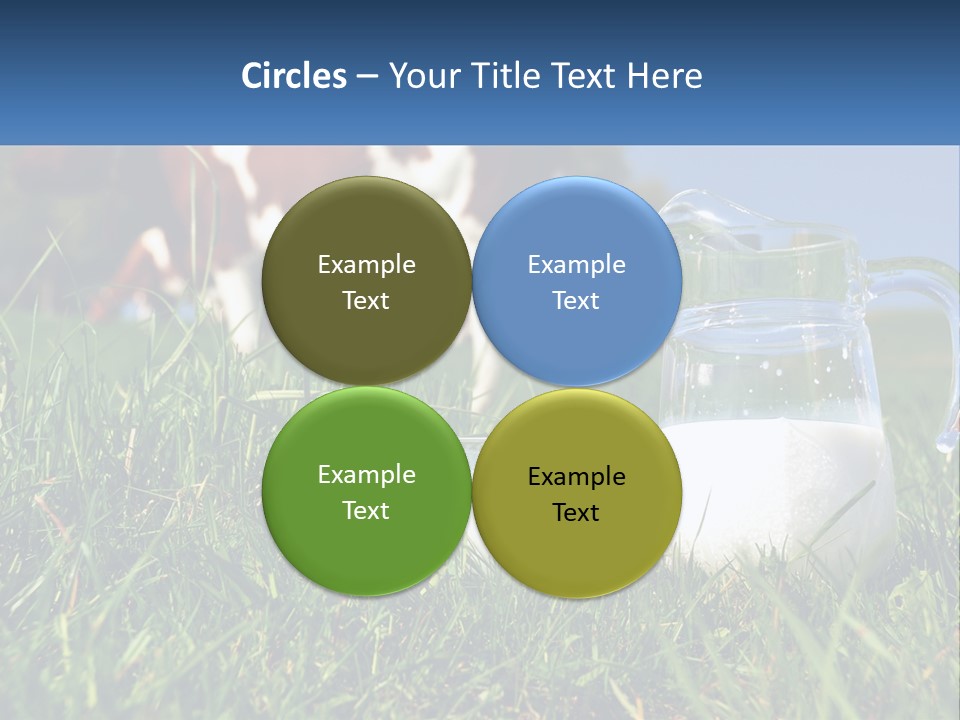 Circles – Your Title Text Here

Example Text

Example Text

Example Text

Example Text